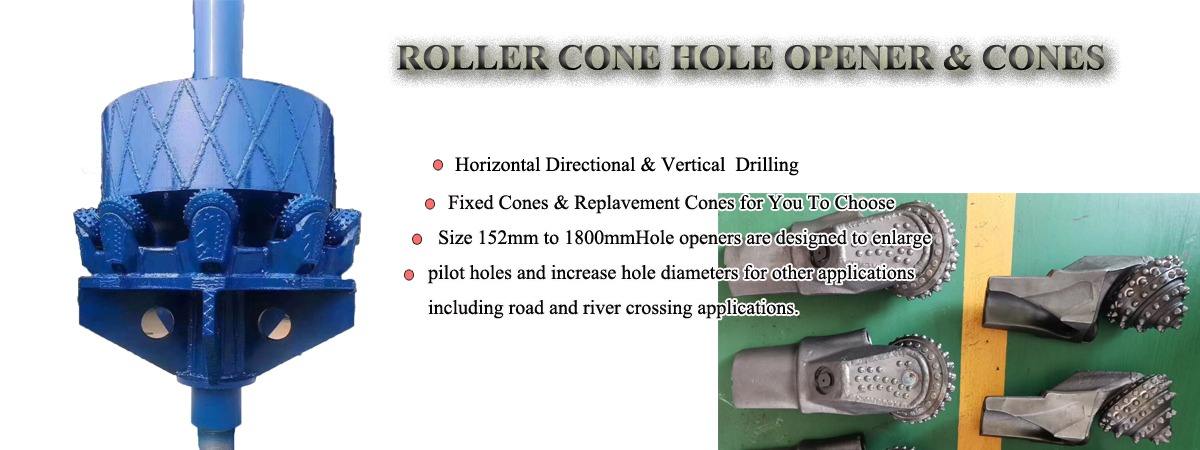 ROLLER CONE HOLE OPENER & CONES

Horizontal Directional & Vertical Drilling

Fixed Cones & Replavement Cones for You To Choose

Size 152mm to 1800mmHole openers are designed to enlarge

pilot holes and increase hole diameters for other applications including road and river crossing applications.